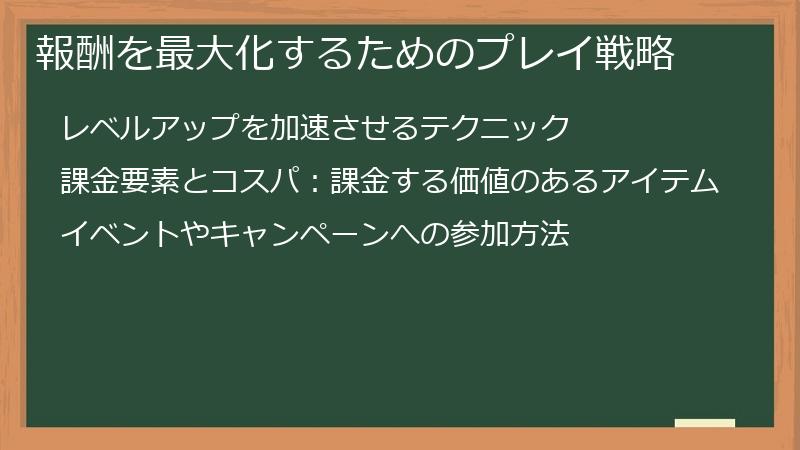 報酬を最大化するためのプレイ戦略

レベルアップを加速させるテクニック

課金要素とコスパ：課金する価値のあるアイテム

イベントやキャンペーンへの参加方法